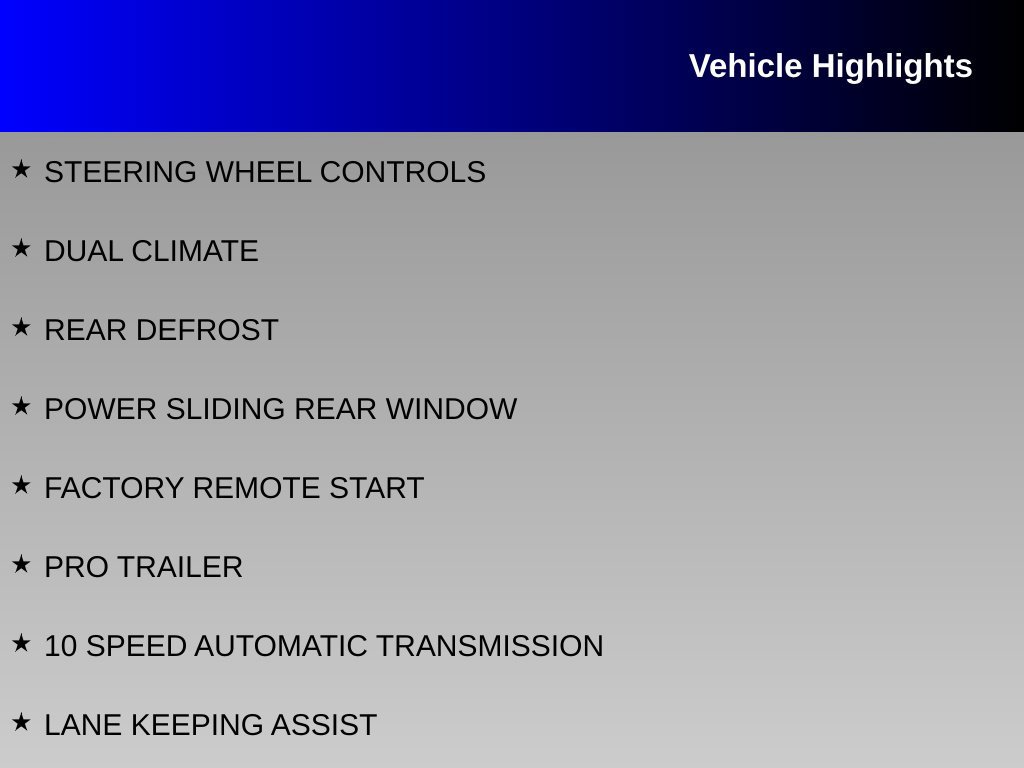 Vehicle Highlights

★ STEERING WHEEL CONTROLS

★ DUAL CLIMATE

★ REAR DEFROST

★ POWER SLIDING REAR WINDOW

★ FACTORY REMOTE START

★ PRO TRAILER

★ 10 SPEED AUTOMATIC TRANSMISSION

★ LANE KEEPING ASSIST